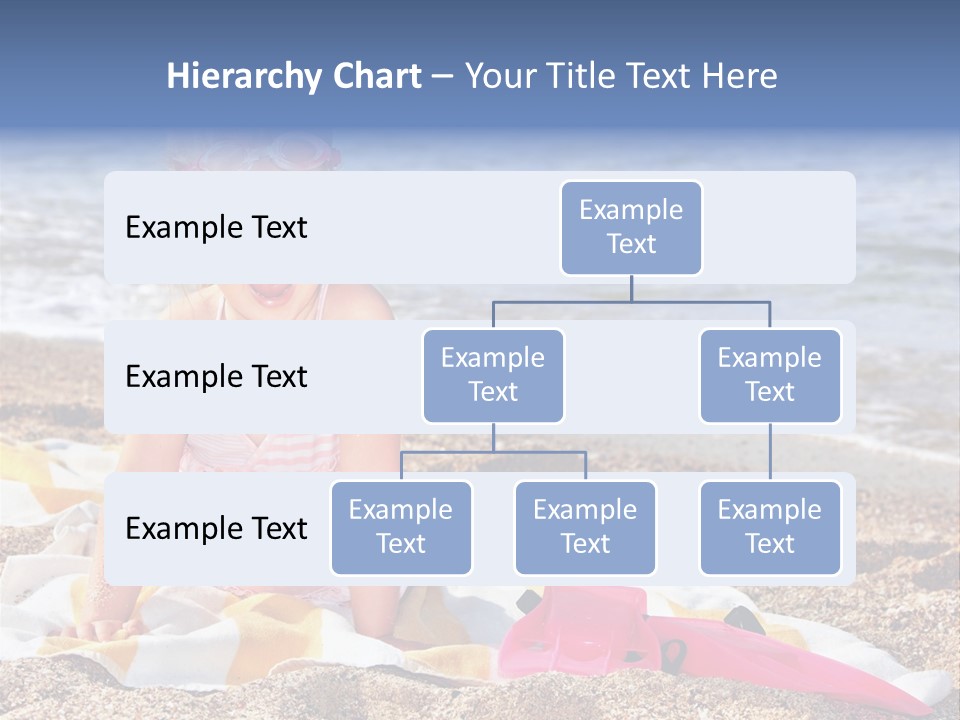 Hierarchy Chart – Your Title Text Here

Example Text

Example Text

Example Text

Example Text

Example Text

Example Text

Example Text

Example Text

Example Text